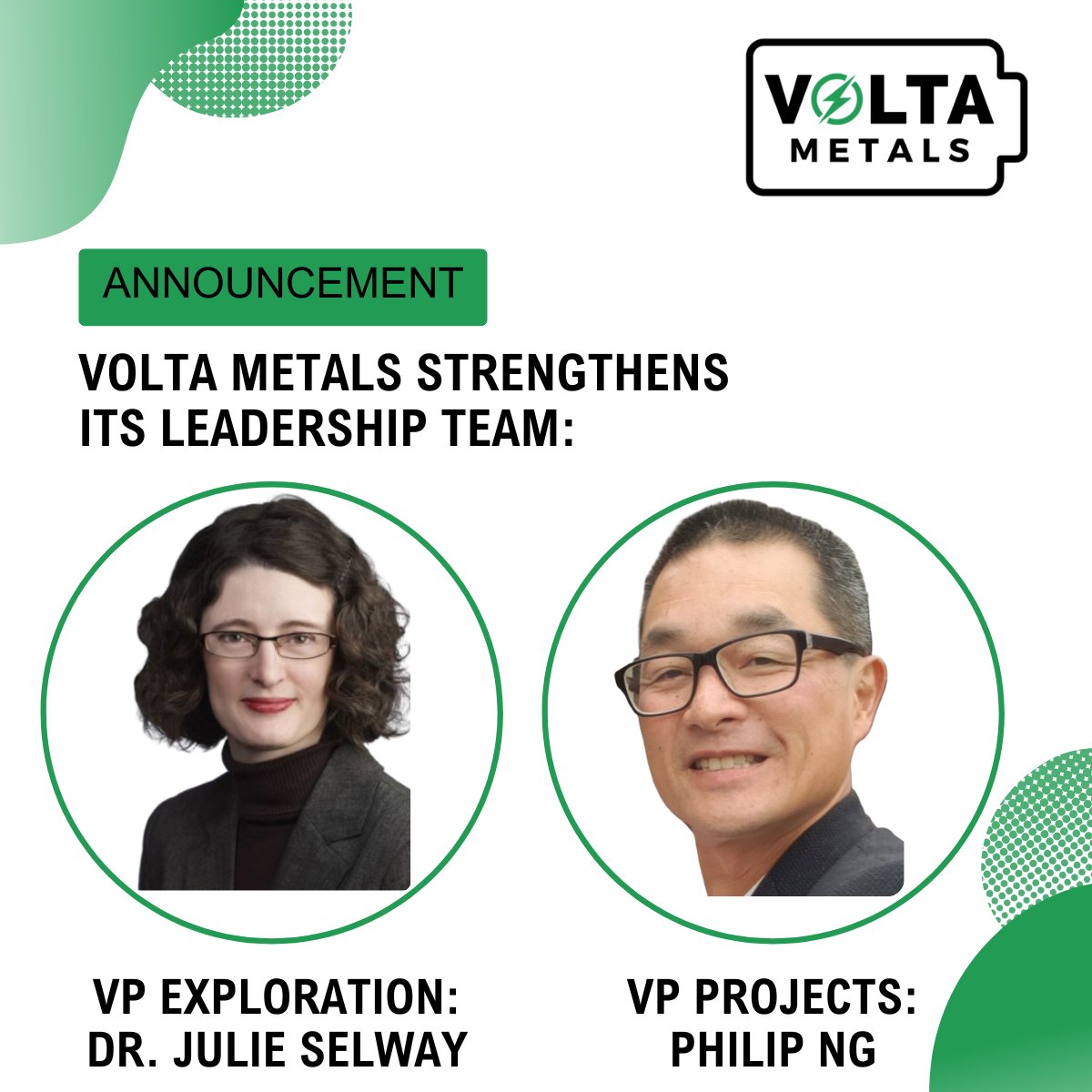 VOLTA
METALS

ANNOUNCEMENT

VOLTA METALS STRENGTHENS ITS LEADERSHIP TEAM:

VP EXPLORATION:
DR. JULIE SELWAY

VP PROJECTS:
PHILIP NG